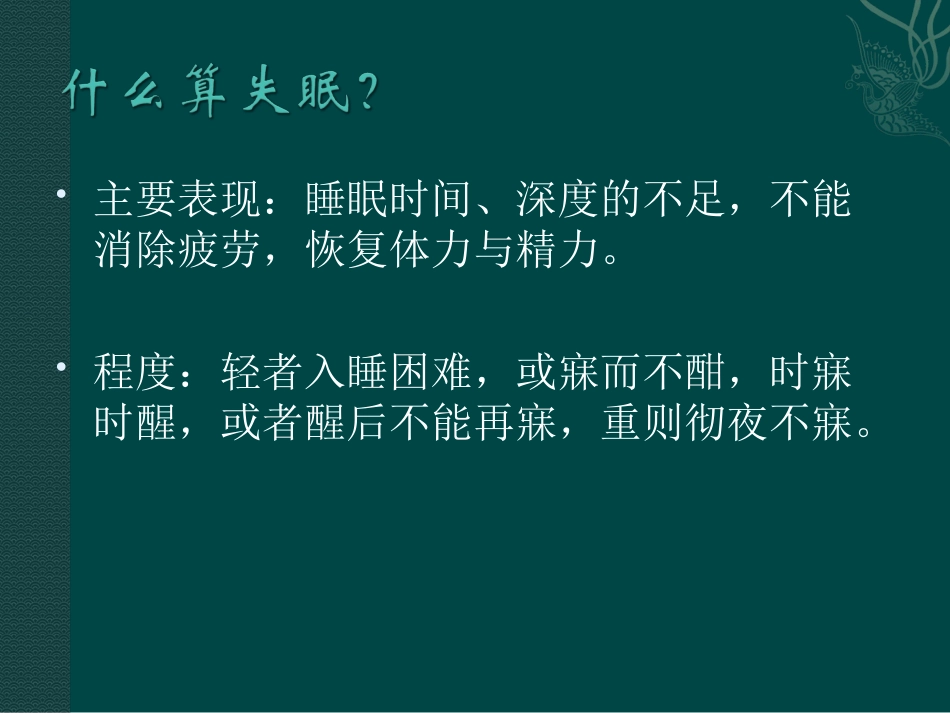 什么算失眠？

• 主要表现：睡眠时间、深度的不足，不能消除疲劳，恢复体力与精力。

• 程度：轻者入睡困难，或寐而不酣，时寐时醒，或者醒后不能再寐，重则彻夜不寐。